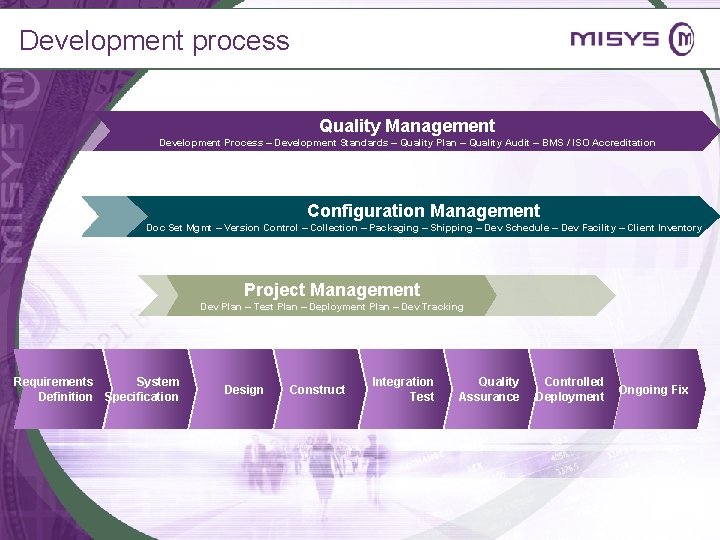 Development process

MISYS

Quality Management
Development Process – Development Standards – Quality Plan – Quality Audit – BMS / ISO Accreditation

Configuration Management
Doc Set Mgmt – Version Control – Collection – Packaging – Shipping – Dev Schedule – Dev Facility – Client Inventory

Project Management
Dev Plan – Test Plan – Deployment Plan – Dev Tracking

Requirements Definition

System Specification

Design

Construct

Integration Test

Quality Assurance

Controlled Deployment

Ongoing Fix